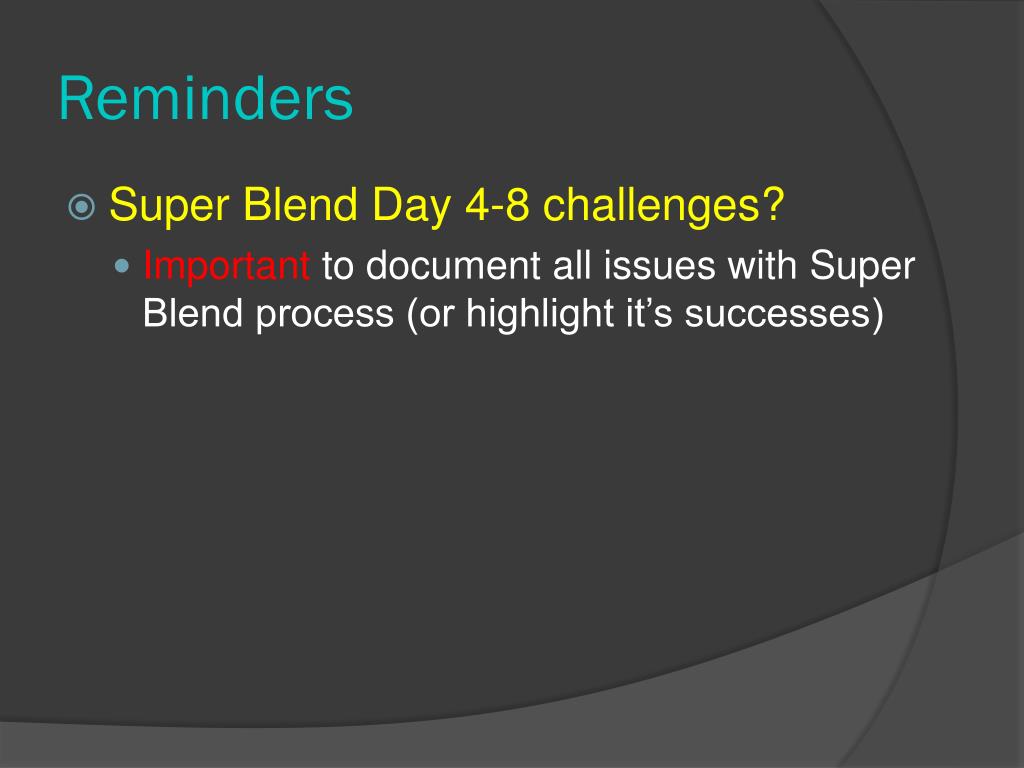 Reminders

Super Blend Day 4-8 challenges?

Important to document all issues with Super Blend process (or highlight it's successes)